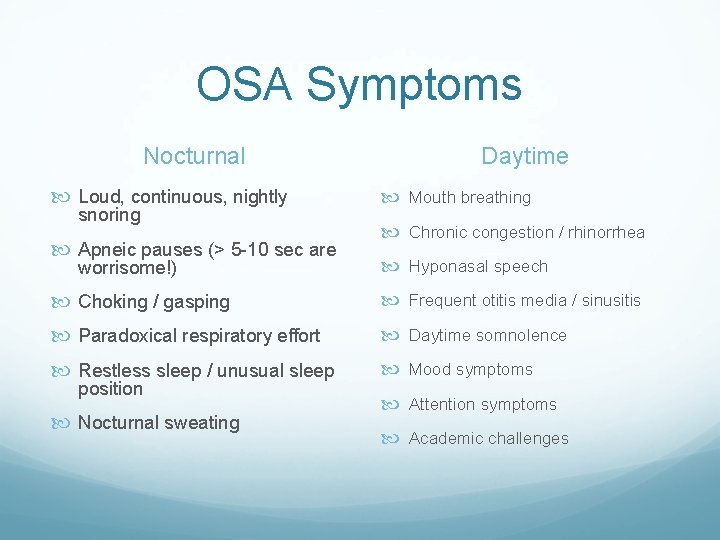 OSA Symptoms

Nocturnal

Loud, continuous, nightly snoring

Apneic pauses (> 5-10 sec are worrisome!)

Choking / gasping

Paradoxical respiratory effort

Restless sleep / unusual sleep position

Nocturnal sweating

Daytime

Mouth breathing

Chronic congestion / rhinorrhea

Hyponasal speech

Frequent otitis media / sinusitis

Daytime somnolence

Mood symptoms

Attention symptoms

Academic challenges